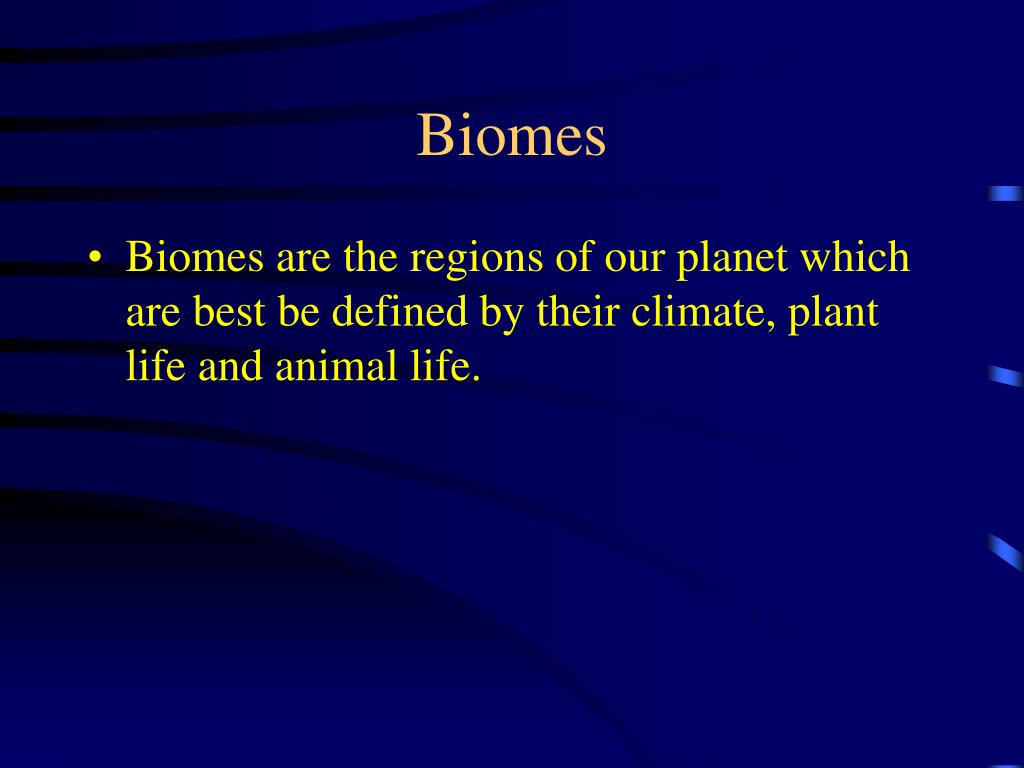 Biomes

• Biomes are the regions of our planet which are best be defined by their climate, plant life and animal life.